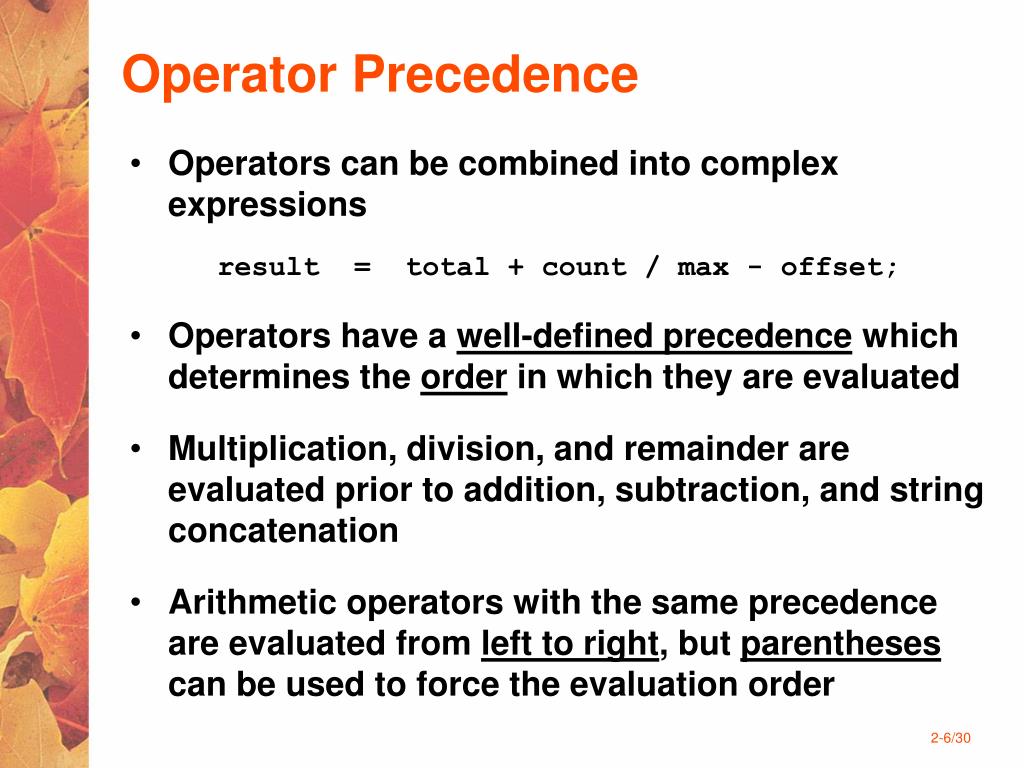 Operator Precedence

• Operators can be combined into complex expressions

result = total + count / max - offset;

• Operators have a well-defined precedence which determines the order in which they are evaluated

• Multiplication, division, and remainder are evaluated prior to addition, subtraction, and string concatenation

• Arithmetic operators with the same precedence are evaluated from left to right, but parentheses can be used to force the evaluation order

2-6/30